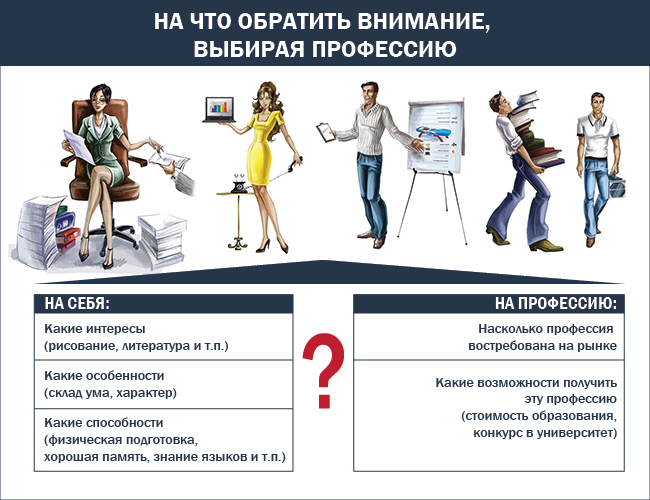 НА ЧТО ОБРАТИТЬ ВНИМАНИЕ, ВЫБИРАЯ ПРОФЕССИЮ

НА СЕБЯ:

Какие интересы (рисование, литература и т.п.)

Какие особенности (склад ума, характер)

Какие способности (физическая подготовка, хорошая память, знание языков и т.п.)

?

НА ПРОФЕССИЮ:

Насколько профессия востребована на рынке

Какие возможности получить эту профессию (стоимость образования, конкурс в университет)